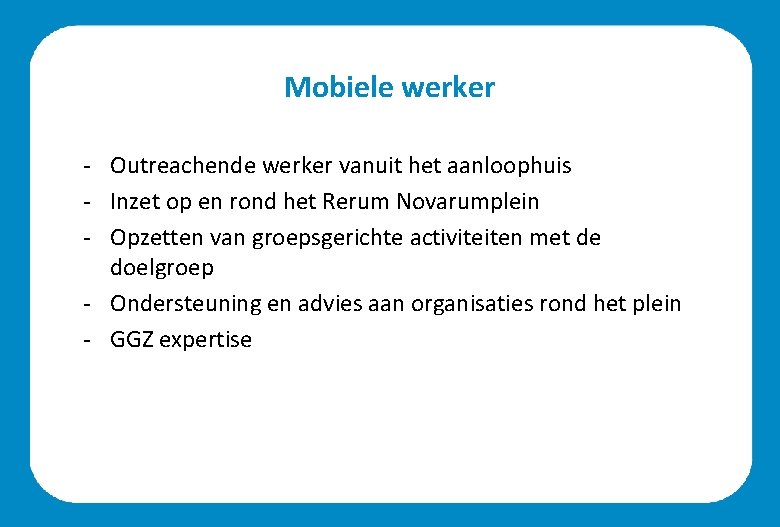 Mobiele werker

- Outreachende werker vanuit het aanloophuis
- Inzet op en rond het Rerum Novarumplein
- Opzetten van groepsgerichte activiteiten met de doelgroep
- Ondersteuning en advies aan organisaties rond het plein
- GGZ expertise